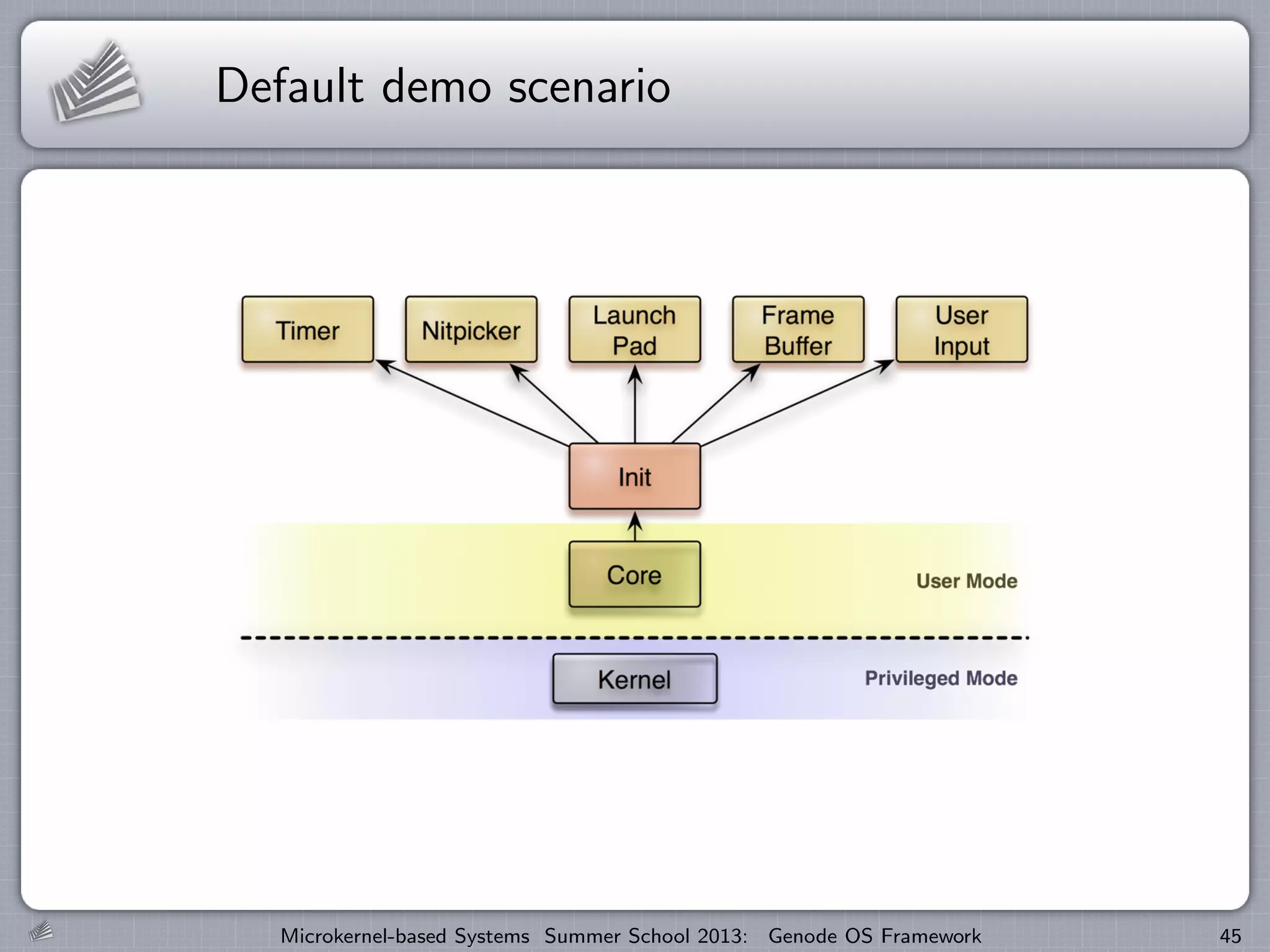 Default demo scenario

Timer

Nitpicker

Launch Pad

Frame Buffer

User Input

Init

Core

User Mode

Kernel

Privileged Mode

Microkernel-based Systems Summer School 2013: Genode OS Framework

45